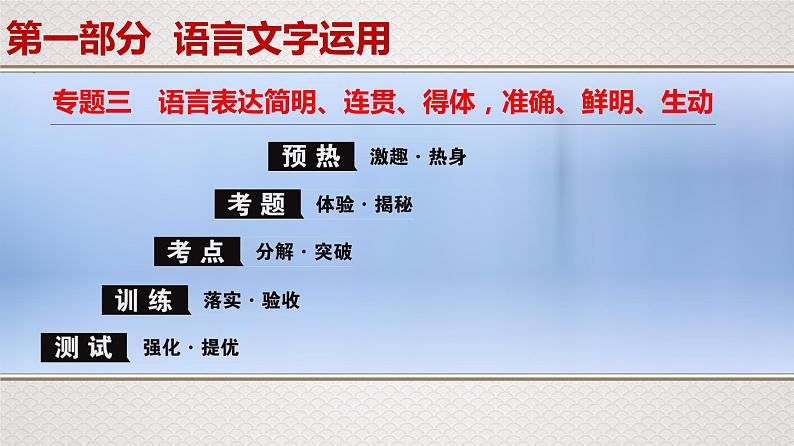 第一部分 语言文字运用

专题三 语言表达简明、连贯、得体，准确、鲜明、生动

预热 激趣·热身

考题 体验·揭秘

考点 分解·突破

训练 落实·验收

测试 强化·提优